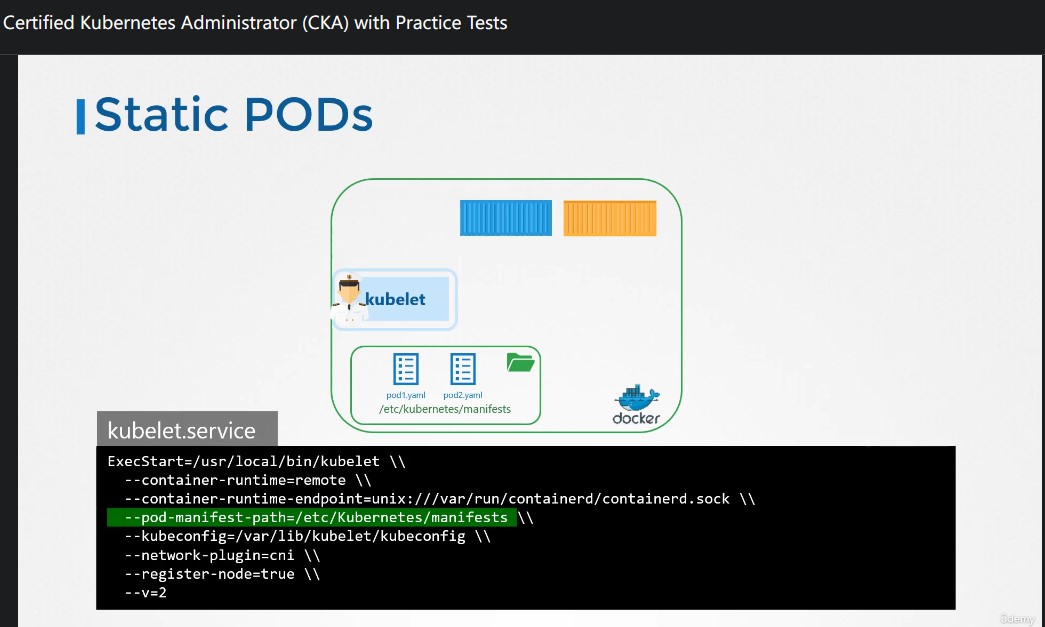 Certified Kubernetes Administrator (CKA) with Practice Tests

Static PODs

kubelet

pod1.yaml pod2.yaml
/etc/kubernetes/manifests

docker

kubelet.service

ExecStart=/usr/local/bin/kubelet \\
--container-runtime=remote \\
--container-runtime-endpoint=unix:///var/run/containerd/containerd.sock \\
--pod-manifest-path=/etc/Kubernetes/manifests \\
--kubeconfig=/var/lib/kubelet/kubeconfig \\
--network-plugin=cni \\
--register-node=true \\
--v=2

Udemy